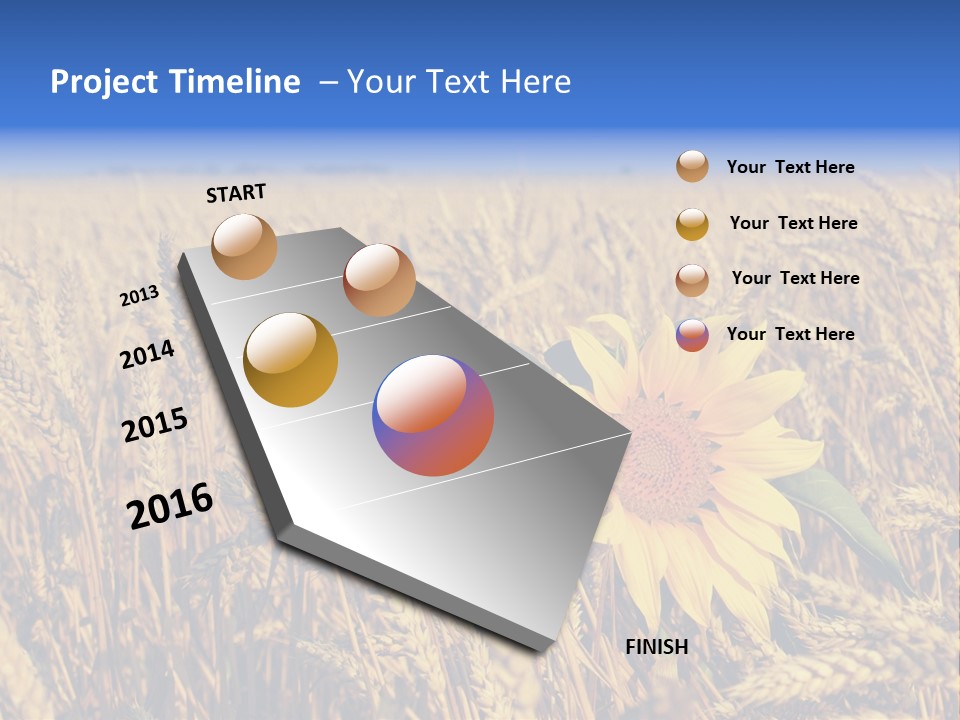 Project Timeline – Your Text Here

START

2013

2014

2015

2016

FINISH

Your Text Here

Your Text Here

Your Text Here

Your Text Here